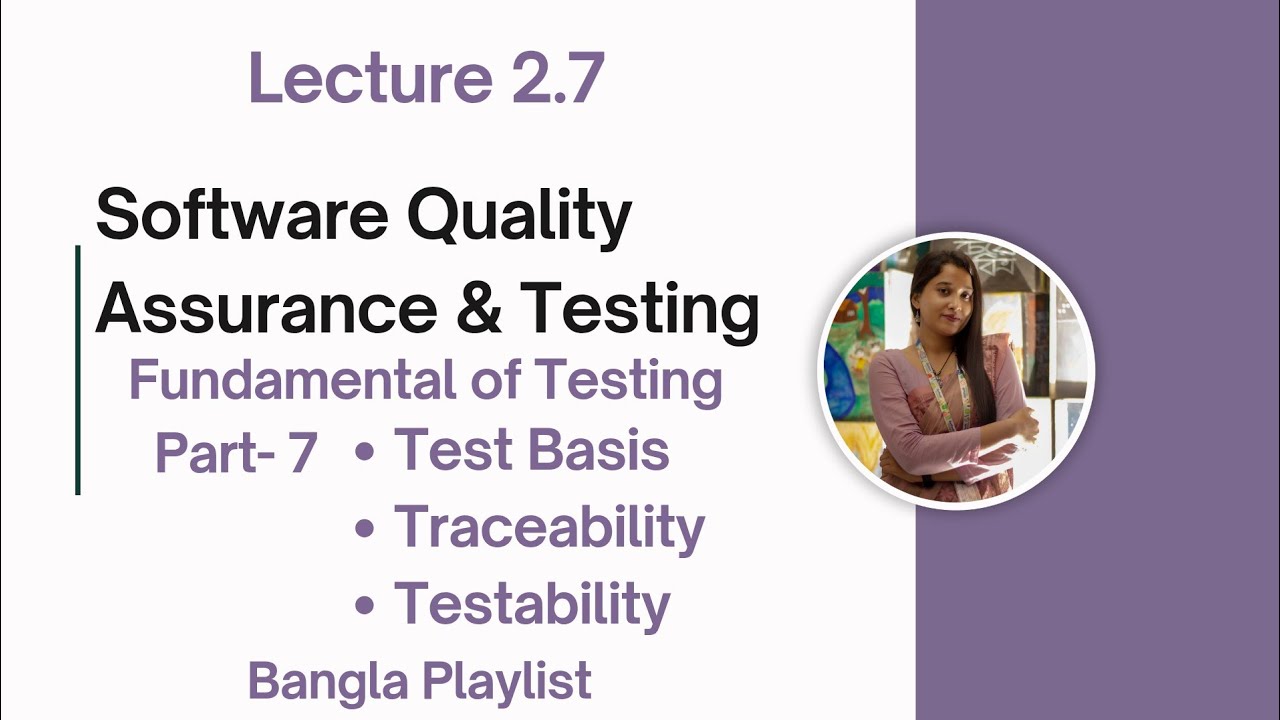 Lecture 2.7

Software Quality Assurance & Testing

Fundamental of Testing

Part- 7
• Test Basis
• Traceability
• Testability

Bangla Playlist